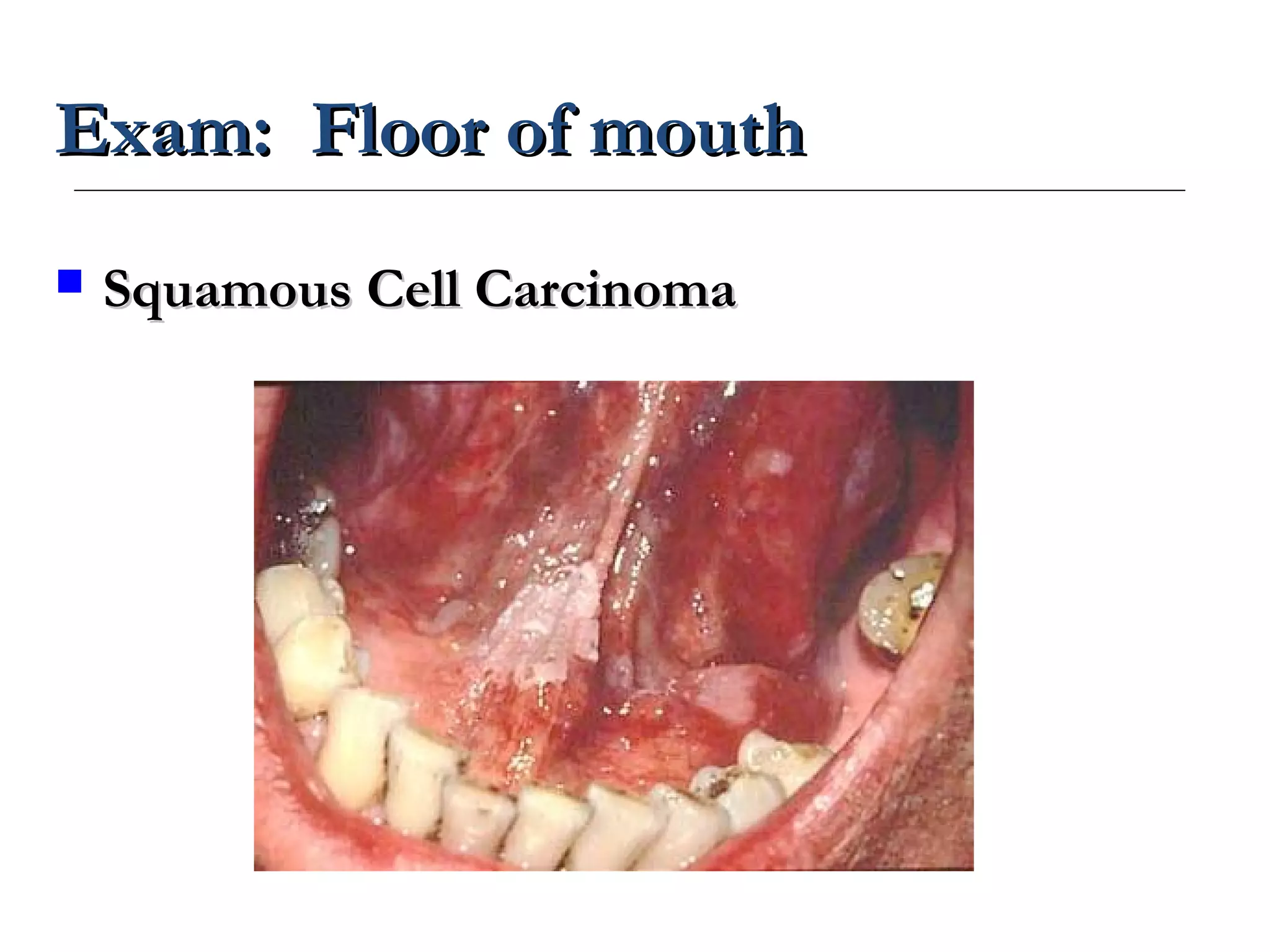 Exam:  Floor of mouth

Squamous Cell Carcinoma